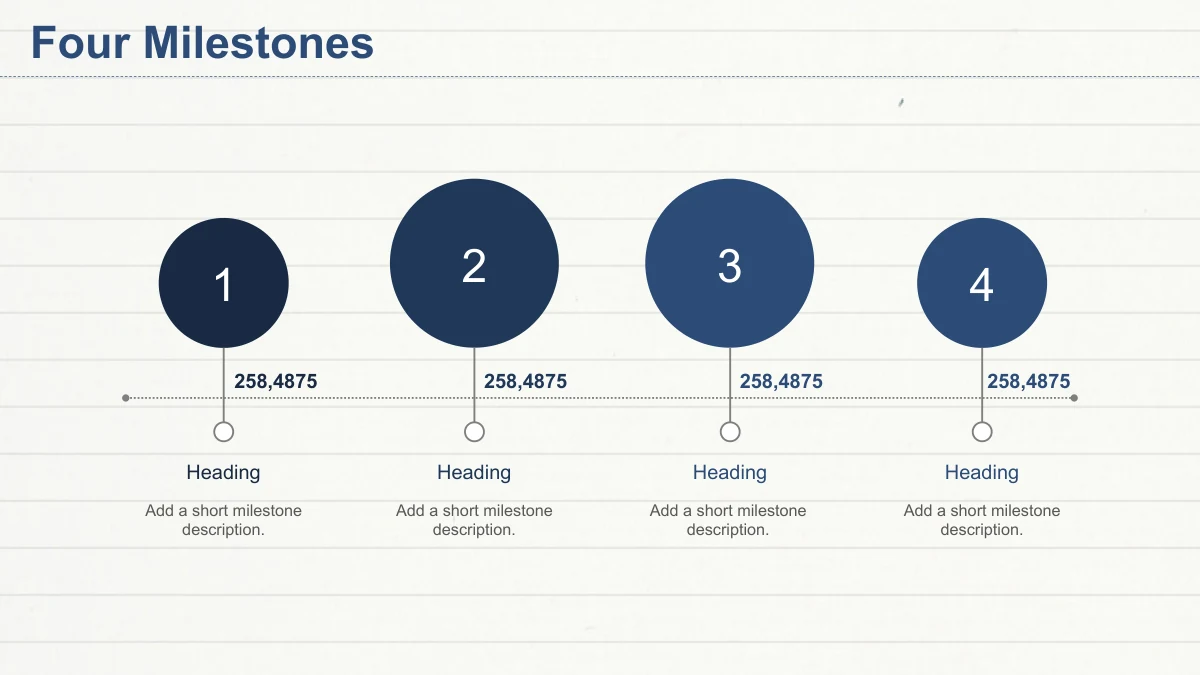 Four Milestones

1

258,4875

Heading

Add a short milestone description.

2

258,4875

Heading

Add a short milestone description.

3

258,4875

Heading

Add a short milestone description.

4

258,4875

Heading

Add a short milestone description.